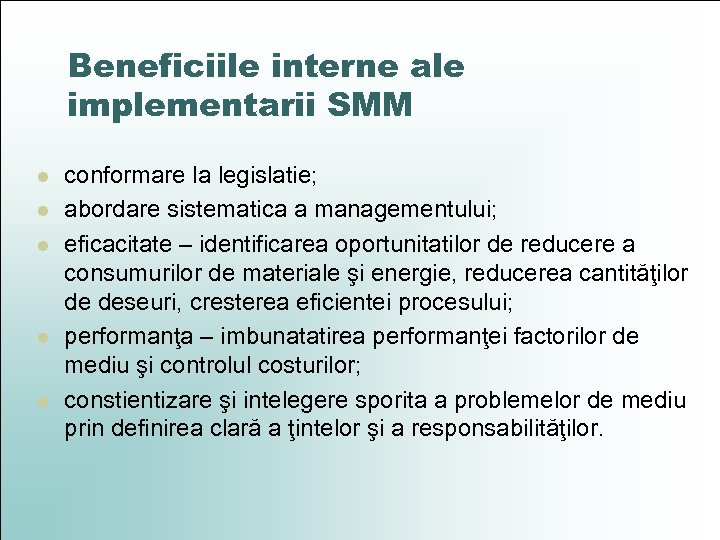 Beneficiile interne ale implementarii SMM

- conformare la legislatie;
- abordare sistematica a managementului;
- eficacitate – identificarea oportunitatilor de reducere a consumurilor de materiale şi energie, reducerea cantităţilor de deseuri, cresterea eficientei procesului;
- performanţa – imbunatatirea performanţei factorilor de mediu şi controlul costurilor;
- constientizare şi intelegere sporita a problemelor de mediu prin definirea clară a ţintelor şi a responsabilităţilor.